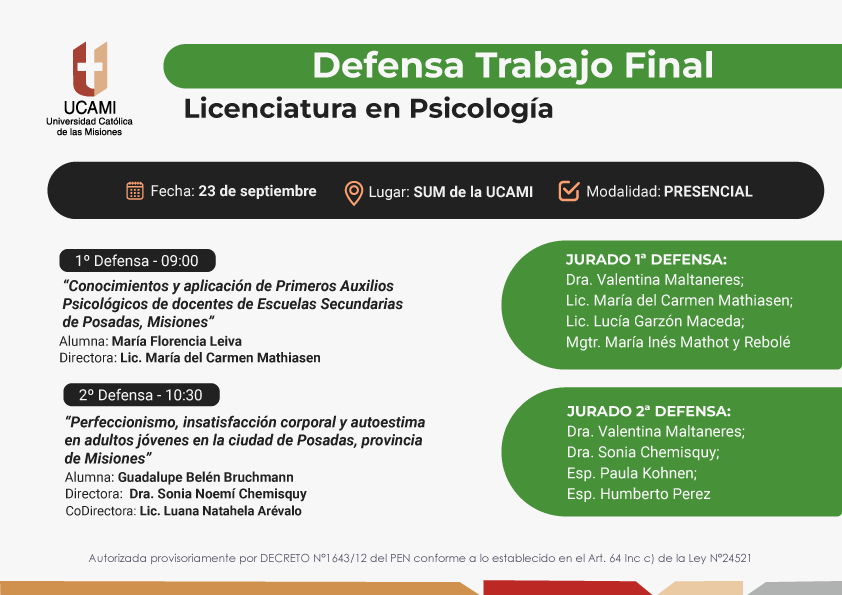 UCAMI
Universidad Católica de las Misiones

Defensa Trabajo Final

Licenciatura en Psicología

Fecha: 23 de septiembre   Lugar: SUM de la UCAMI   Modalidad: PRESENCIAL

1º Defensa - 09:00

"Conocimientos y aplicación de Primeros Auxilios Psicológicos de docentes de Escuelas Secundarias de Posadas, Misiones"
Alumna: María Florencia Leiva
Directora: Lic. María del Carmen Mathiasen

2º Defensa - 10:30

"Perfeccionismo, insatisfacción corporal y autoestima en adultos jóvenes en la ciudad de Posadas, provincia de Misiones"
Alumna: Guadalupe Belén Bruchmann
Directora: Dra. Sonia Noemí Chemisquy
CoDirectora: Lic. Luana Natahela Arévalo

JURADO 1ª DEFENSA:
Dra. Valentina Maltaneres;
Lic. María del Carmen Mathiasen;
Lic. Lucía Garzón Maceda;
Mgtr. María Inés Mathot y Rebolé

JURADO 2ª DEFENSA:
Dra. Valentina Maltaneres;
Dra. Sonia Chemisquy;
Esp. Paula Kohnen;
Esp. Humberto Perez

Autorizada provisoriamente por DECRETO Nº1643/12 del PEN conforme a lo establecido en el Art. 64 Inc c) de la Ley Nº24521